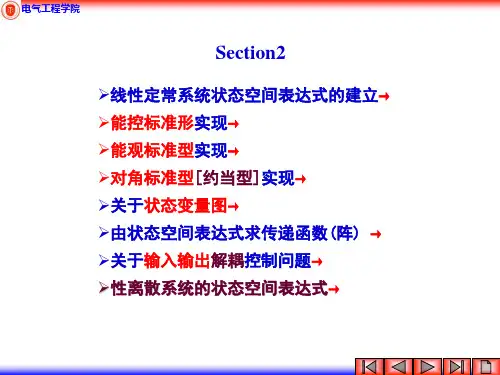 电气工程学院

Section2

➢线性定常系统状态空间表达式的建立→
➢能控标准形实现→
➢能观标准型实现→
➢对角标准型[约当型]实现→
➢关于状态变量图→
➢由状态空间表达式求传递函数(阵) →
➢关于输入输出解耦控制问题→
➢性离散系统的状态空间表达式→